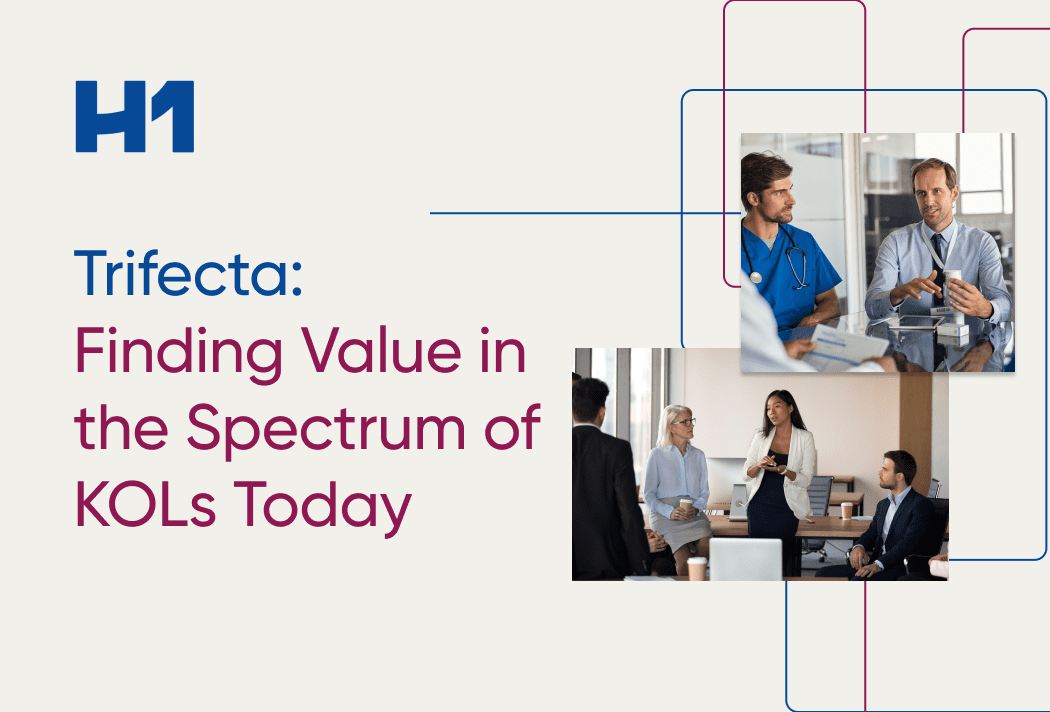 H1

Trifecta:
Finding Value in the Spectrum of KOLs Today